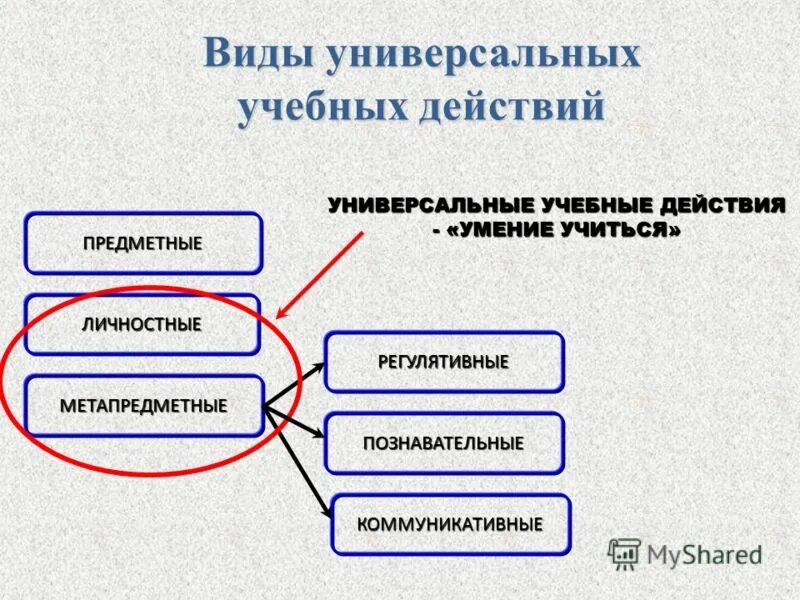 Виды универсальных учебных действий

УНИВЕРСАЛЬНЫЕ УЧЕБНЫЕ ДЕЙСТВИЯ - «УМЕНИЕ УЧИТЬСЯ»

ПРЕДМЕТНЫЕ

ЛИЧНОСТНЫЕ

МЕТАПРЕДМЕТНЫЕ

РЕГУЛЯТИВНЫЕ

ПОЗНАВАТЕЛЬНЫЕ

КОММУНИКАТИВНЫЕ

MyShared